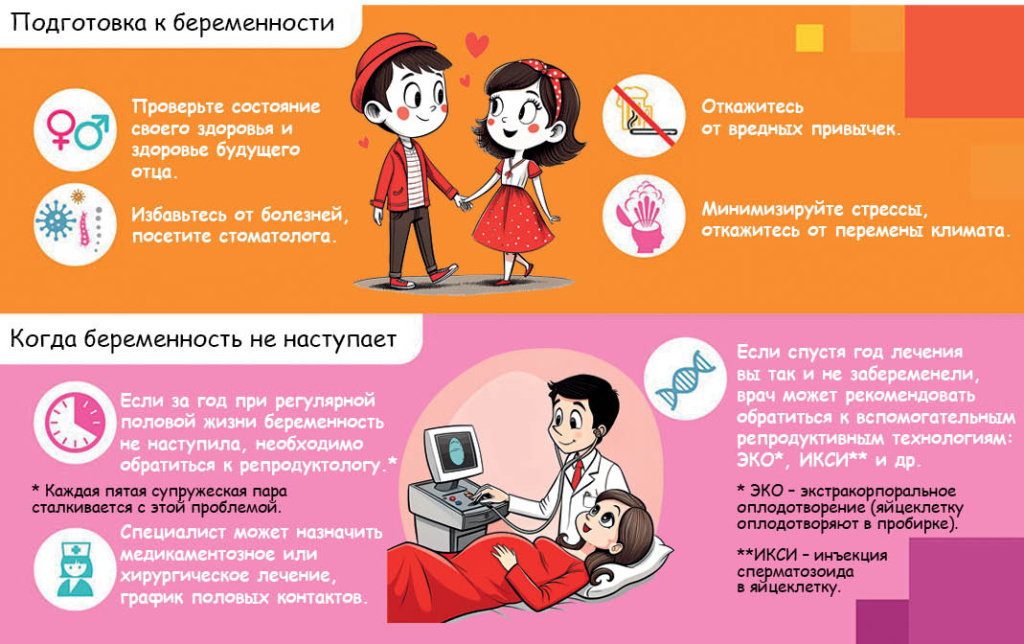 Подготовка к беременности

Проверьте состояние своего здоровья и здоровье будущего отца.

Избавьтесь от болезней, посетите стоматолога.

Откажитесь от вредных привычек.

Минимизируйте стрессы, откажитесь от перемены климата.

Когда беременность не наступает

Если за год при регулярной половой жизни беременность не наступила, необходимо обратиться к репродуктологу.*

* Каждая пятая супружеская пара сталкивается с этой проблемой.

Специалист может назначить медикаментозное или хирургическое лечение, график половых контактов.

Если спустя год лечения вы так и не забеременели, врач может рекомендовать обратиться к вспомогательным репродуктивным технологиям: ЭКО*, ИКСИ** и др.

* ЭКО – экстракорпоральное оплодотворение (яйцеклетку оплодотворяют в пробирке).

**ИКСИ – инъекция сперматозоида в яйцеклетку.